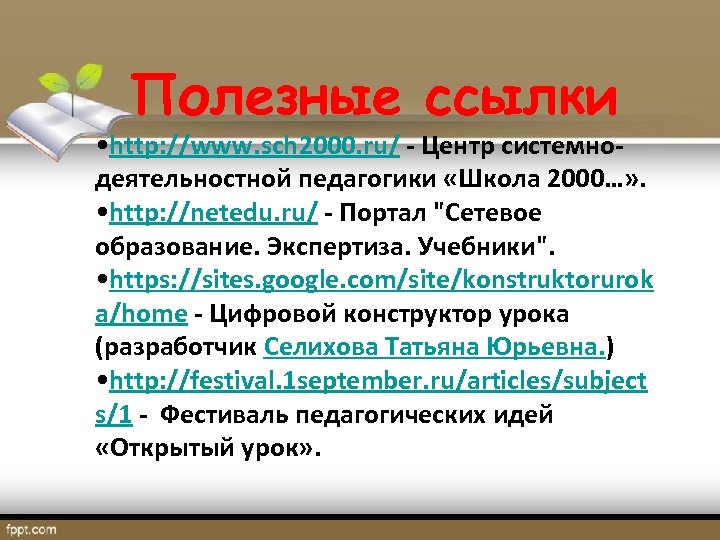 Полезные ссылки

•http://www.sch2000.ru/ - Центр системно-деятельностной педагогики «Школа 2000…».

•http://netedu.ru/ - Портал "Сетевое образование. Экспертиза. Учебники".

•https://sites.google.com/site/konstruktoruroka/home - Цифровой конструктор урока (разработчик Селихова Татьяна Юрьевна.)

•http://festival.1september.ru/articles/subjects/1 - Фестиваль педагогических идей «Открытый урок».

fppt.com